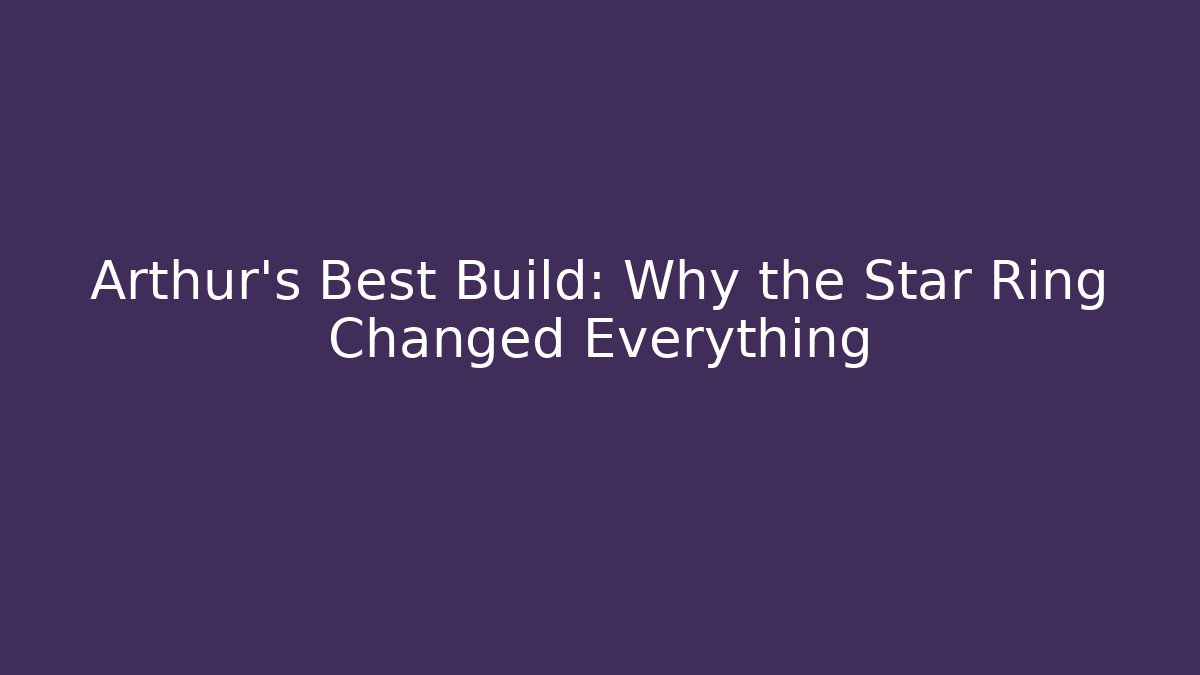 Arthur's Best Build: Why the Star Ring Changed Everything